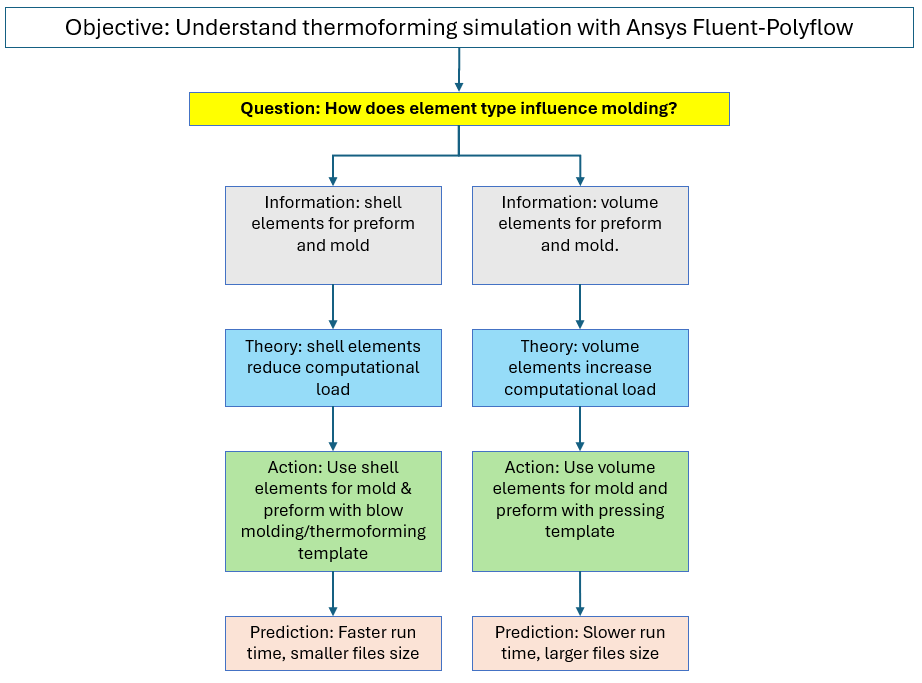 Objective: Understand thermoforming simulation with Ansys Fluent-Polyflow

Question: How does element type influence molding?

Information: shell elements for preform and mold

Theory: shell elements reduce computational load

Action: Use shell elements for mold & preform with blow molding/thermoforming template

Prediction: Faster run time, smaller files size

Information: volume elements for preform and mold.

Theory: volume elements increase computational load

Action: Use volume elements for mold and preform with pressing template

Prediction: Slower run time, larger files size